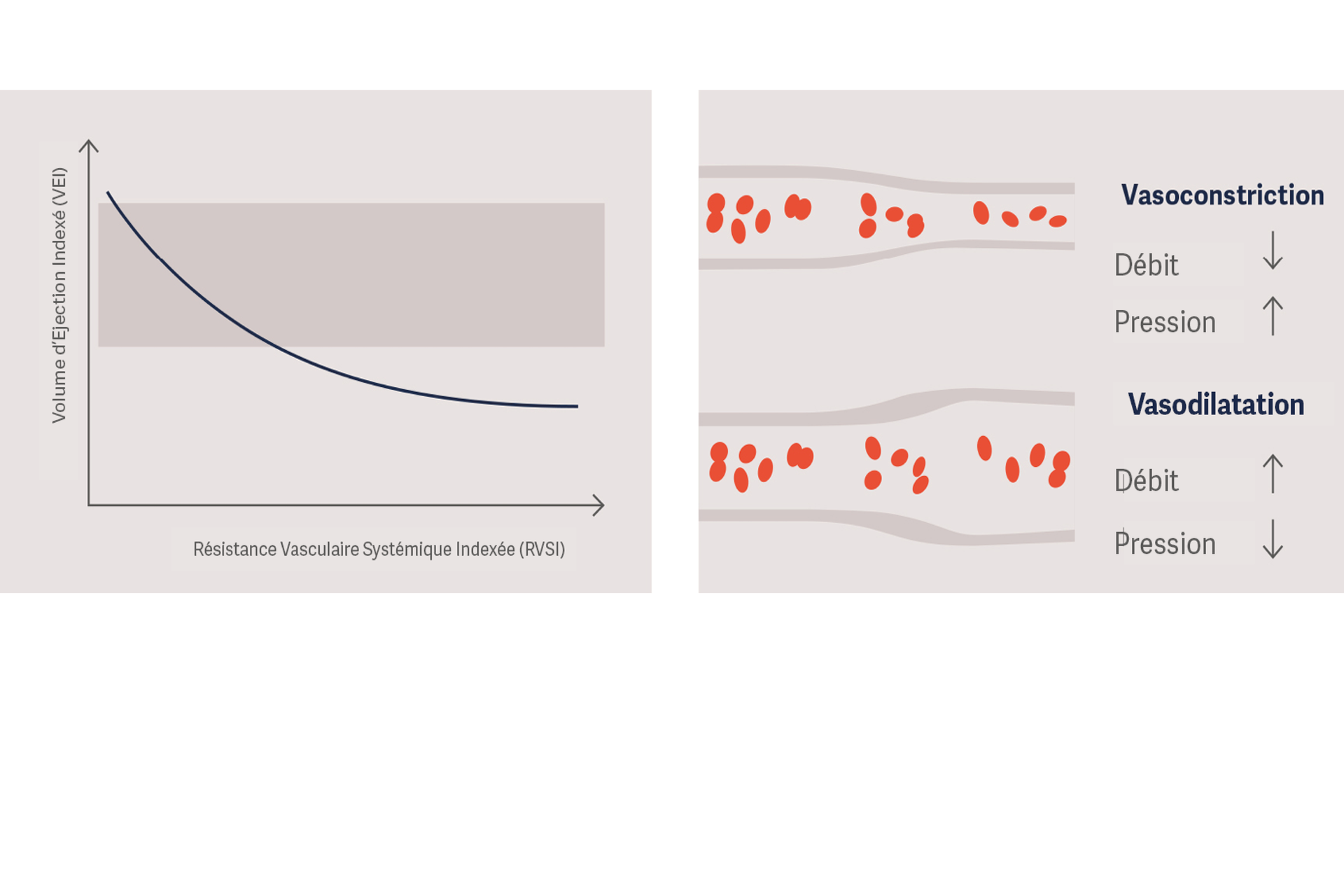 Volume d'Ejection Indexé (VEI)

Résistance Vasculaire Systémique Indexée (RVSI)

Vasoconstriction

Débit ↓

Pression ↑

Vasodilatation

Débit ↑

Pression ↓